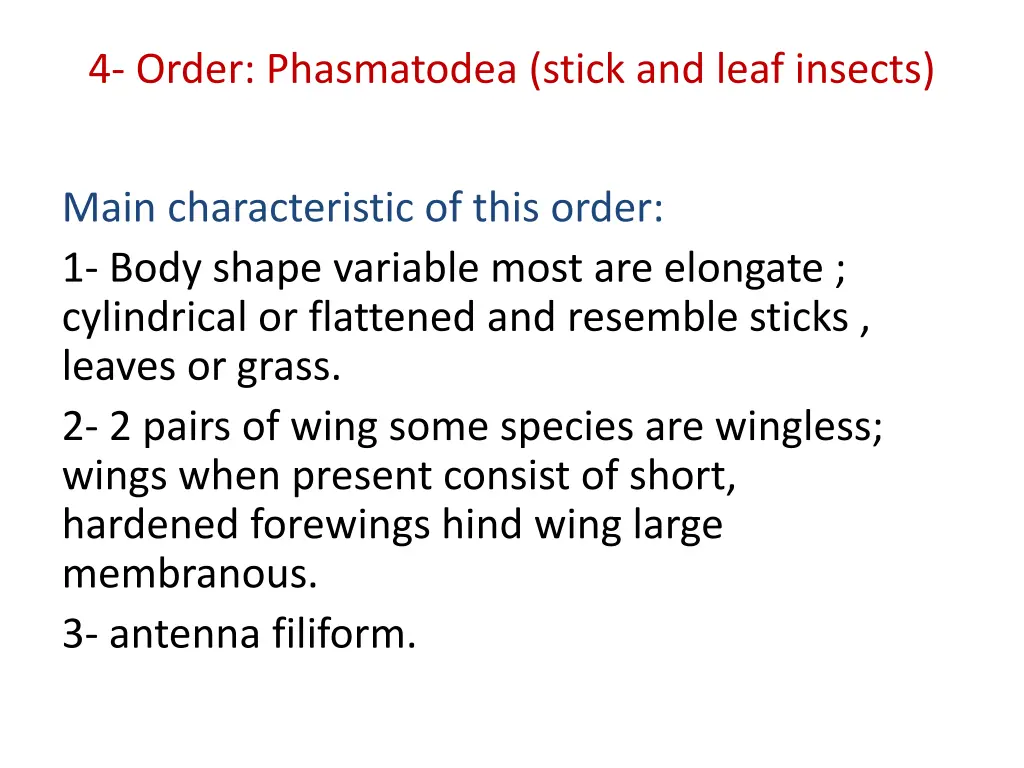 4- Order: Phasmatodea (stick and leaf insects)

Main characteristic of this order:

1- Body shape variable most are elongate ; cylindrical or flattened and resemble sticks , leaves or grass.

2- 2 pairs of wing some species are wingless; wings when present consist of short, hardened forewings hind wing large membranous.

3- antenna filiform.